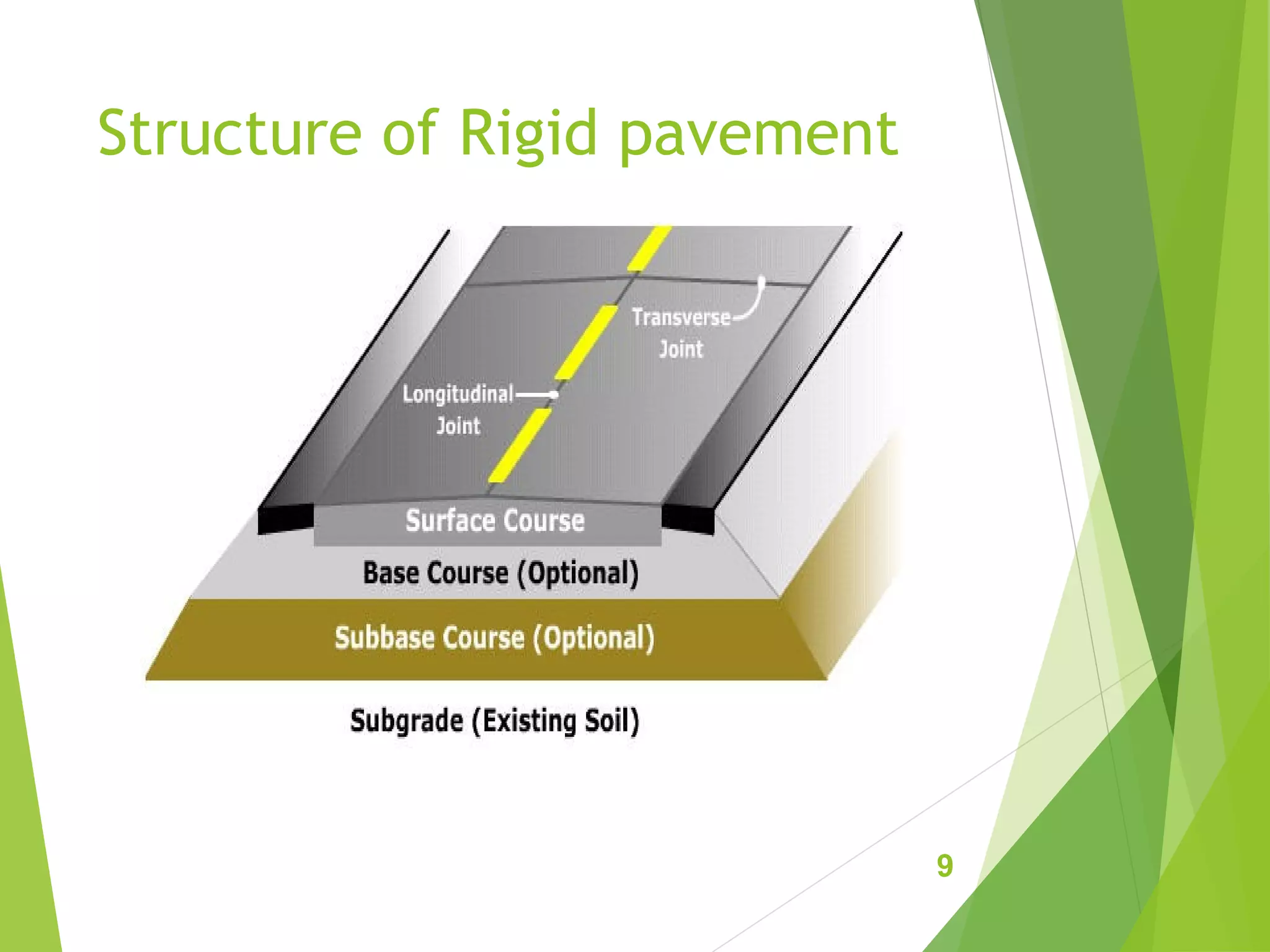 Structure of Rigid pavement

Transverse Joint

Longitudinal Joint

Surface Course

Base Course (Optional)

Subbase Course (Optional)

Subgrade (Existing Soil)

9